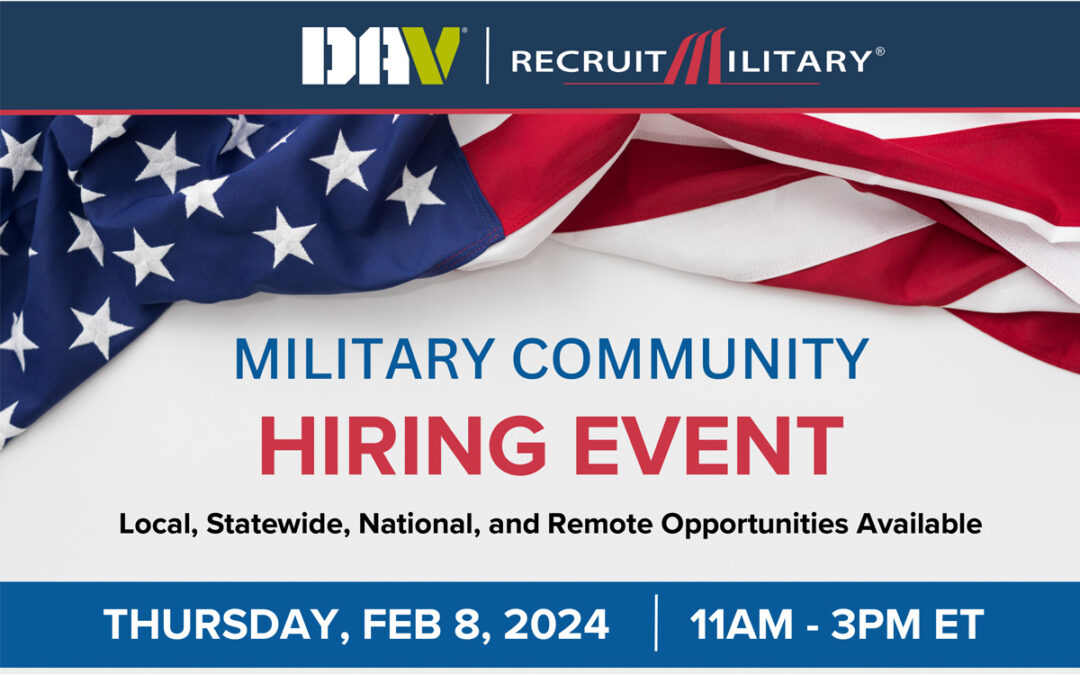 DAV® | RECRUITMILITARY®

MILITARY COMMUNITY
HIRING EVENT

Local, Statewide, National, and Remote Opportunities Available

THURSDAY, FEB 8, 2024 | 11AM - 3PM ET